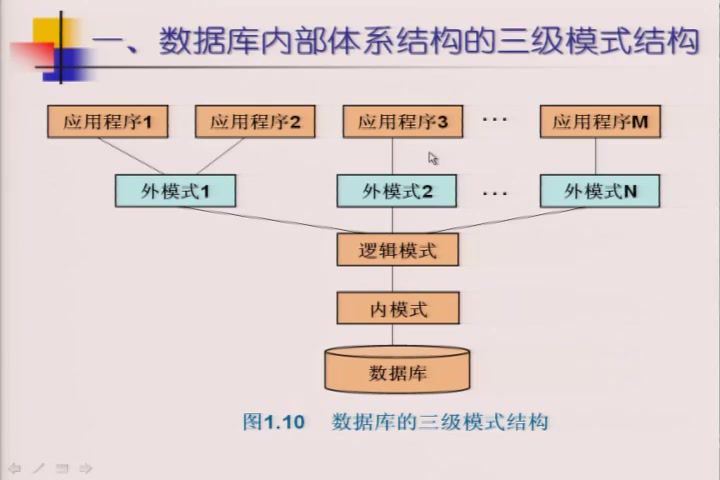 一、数据库内部体系结构的三级模式结构

应用程序1
应用程序2
应用程序3
···
应用程序M

外模式1
外模式2
···
外模式N

逻辑模式

内模式

数据库

图1.10 数据库的三级模式结构